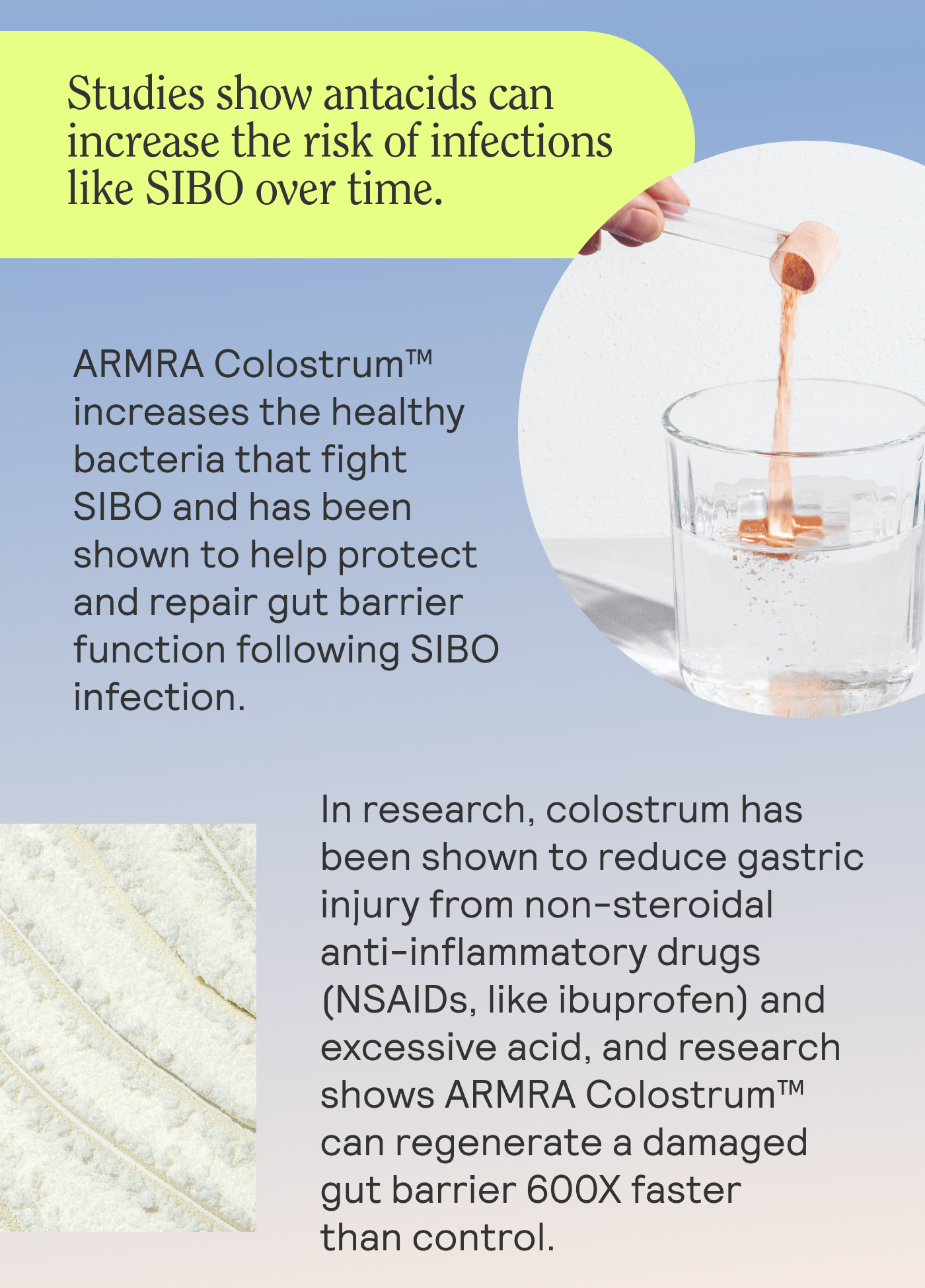 Studies show antacids can increase the risk of infections like SIBO over time.

ARMRA Colostrum™ increases the healthy bacteria that fight SIBO and has been shown to help protect and repair gut barrier function following SIBO infection.

In research, colostrum has been shown to reduce gastric injury from non-steroidal anti-inflammatory drugs (NSAIDs, like ibuprofen) and excessive acid, and research shows ARMRA Colostrum™ can regenerate a damaged gut barrier 600X faster than control.